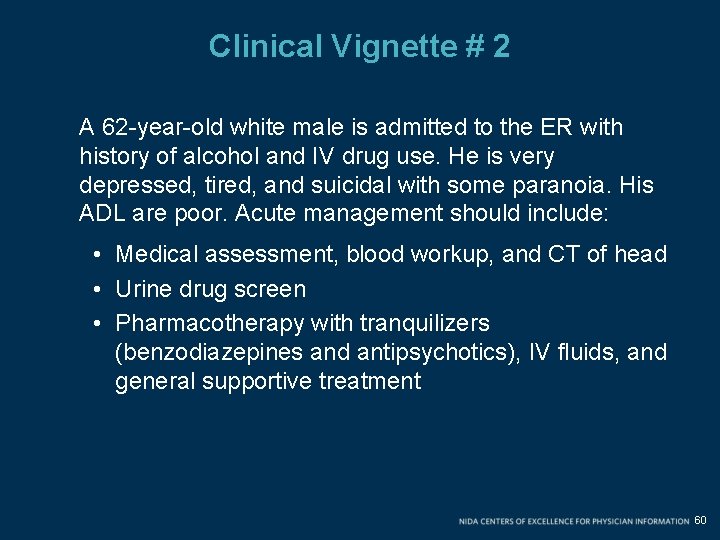 Clinical Vignette # 2

A 62-year-old white male is admitted to the ER with history of alcohol and IV drug use. He is very depressed, tired, and suicidal with some paranoia. His ADL are poor. Acute management should include:

• Medical assessment, blood workup, and CT of head
• Urine drug screen
• Pharmacotherapy with tranquilizers (benzodiazepines and antipsychotics), IV fluids, and general supportive treatment

NIDA CENTERS OF EXCELLENCE FOR PHYSICIAN INFORMATION 60